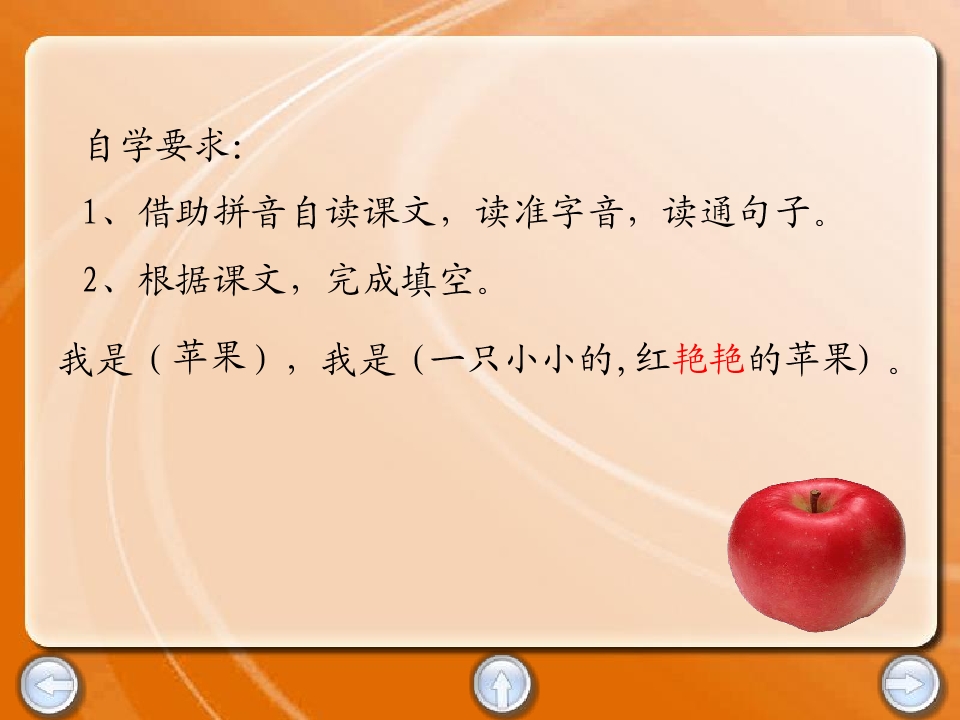 自学要求:

1、借助拼音自读课文，读准字音，读通句子。

2、根据课文，完成填空。

我是（苹果），我是（一只小小的,红艳艳的苹果）。